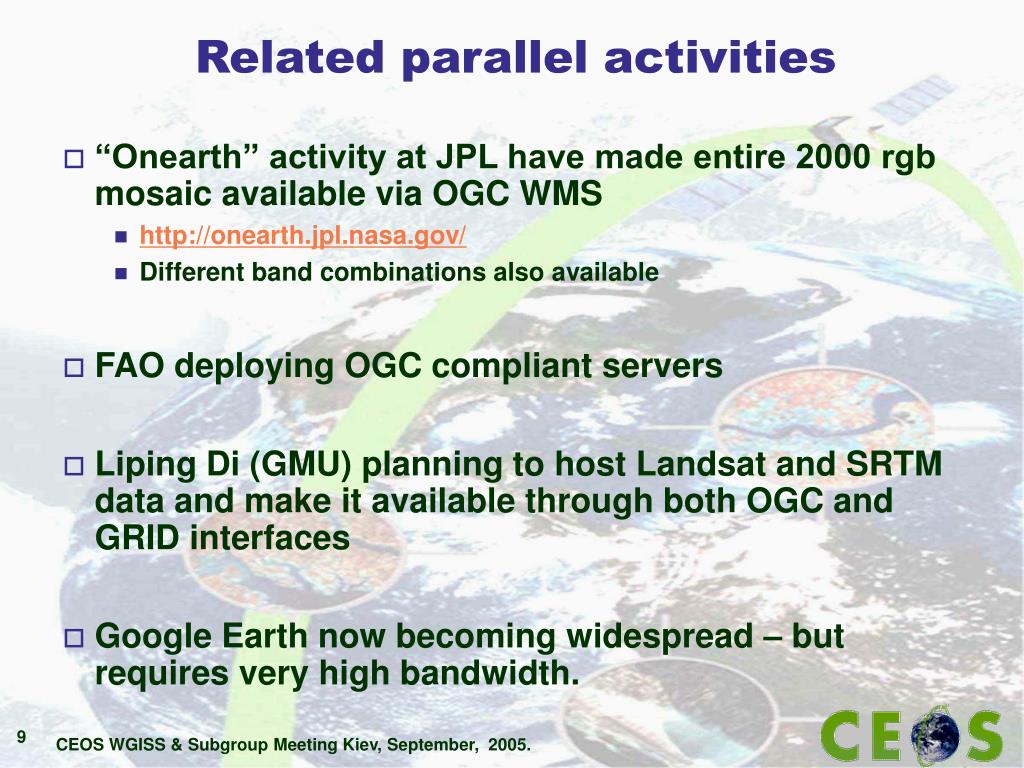 Related parallel activities

“Onearth” activity at JPL have made entire 2000 rgb mosaic available via OGC WMS

http://onearth.jpl.nasa.gov/

Different band combinations also available

FAO deploying OGC compliant servers

Liping Di (GMU) planning to host Landsat and SRTM data and make it available through both OGC and GRID interfaces

Google Earth now becoming widespread – but requires very high bandwidth.

9

CEOS WGISS & Subgroup Meeting Kiev, September, 2005.

CEOS